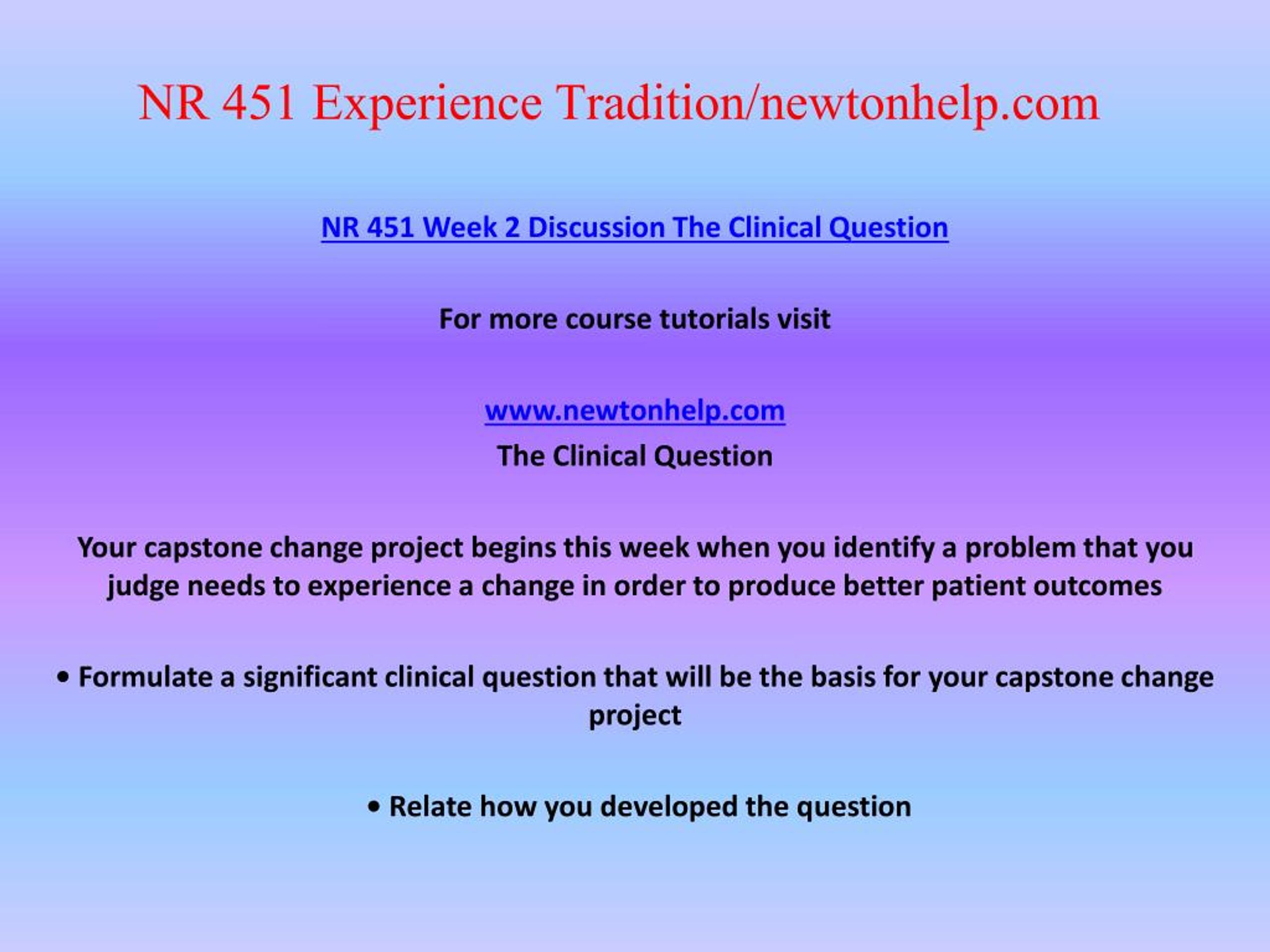 NR 451 Experience Tradition/newtonhelp.com

NR 451 Week 2 Discussion The Clinical Question

For more course tutorials visit

www.newtonhelp.com
The Clinical Question

Your capstone change project begins this week when you identify a problem that you judge needs to experience a change in order to produce better patient outcomes

• Formulate a significant clinical question that will be the basis for your capstone change project

• Relate how you developed the question